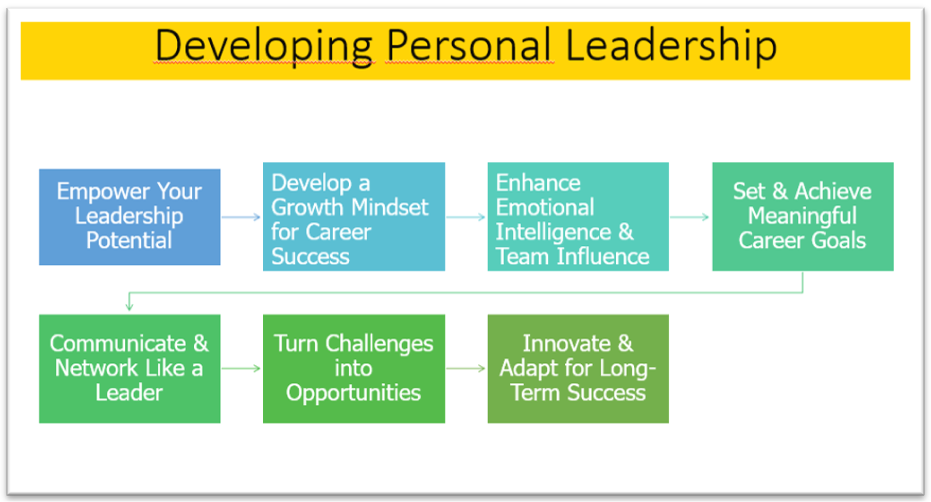 Developing Personal Leadership

Empower Your Leadership Potential

Develop a Growth Mindset for Career Success

Enhance Emotional Intelligence & Team Influence

Set & Achieve Meaningful Career Goals

Communicate & Network Like a Leader

Turn Challenges into Opportunities

Innovate & Adapt for Long-Term Success